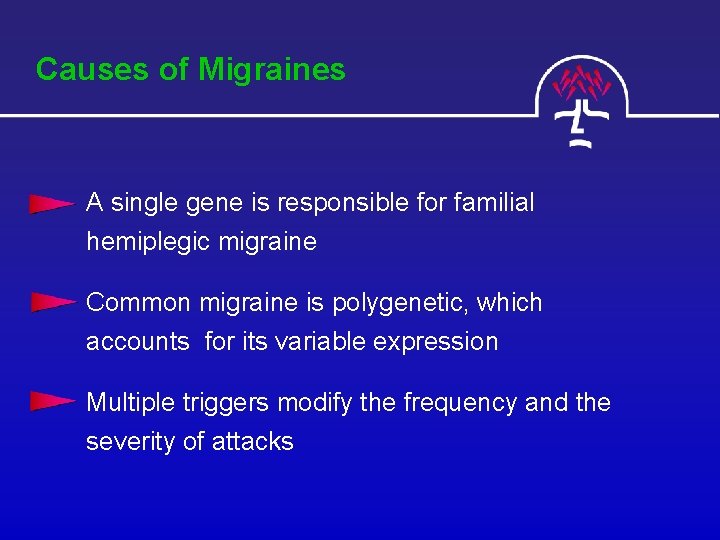 Causes of Migraines

A single gene is responsible for familial hemiplegic migraine

Common migraine is polygenetic, which accounts for its variable expression

Multiple triggers modify the frequency and the severity of attacks